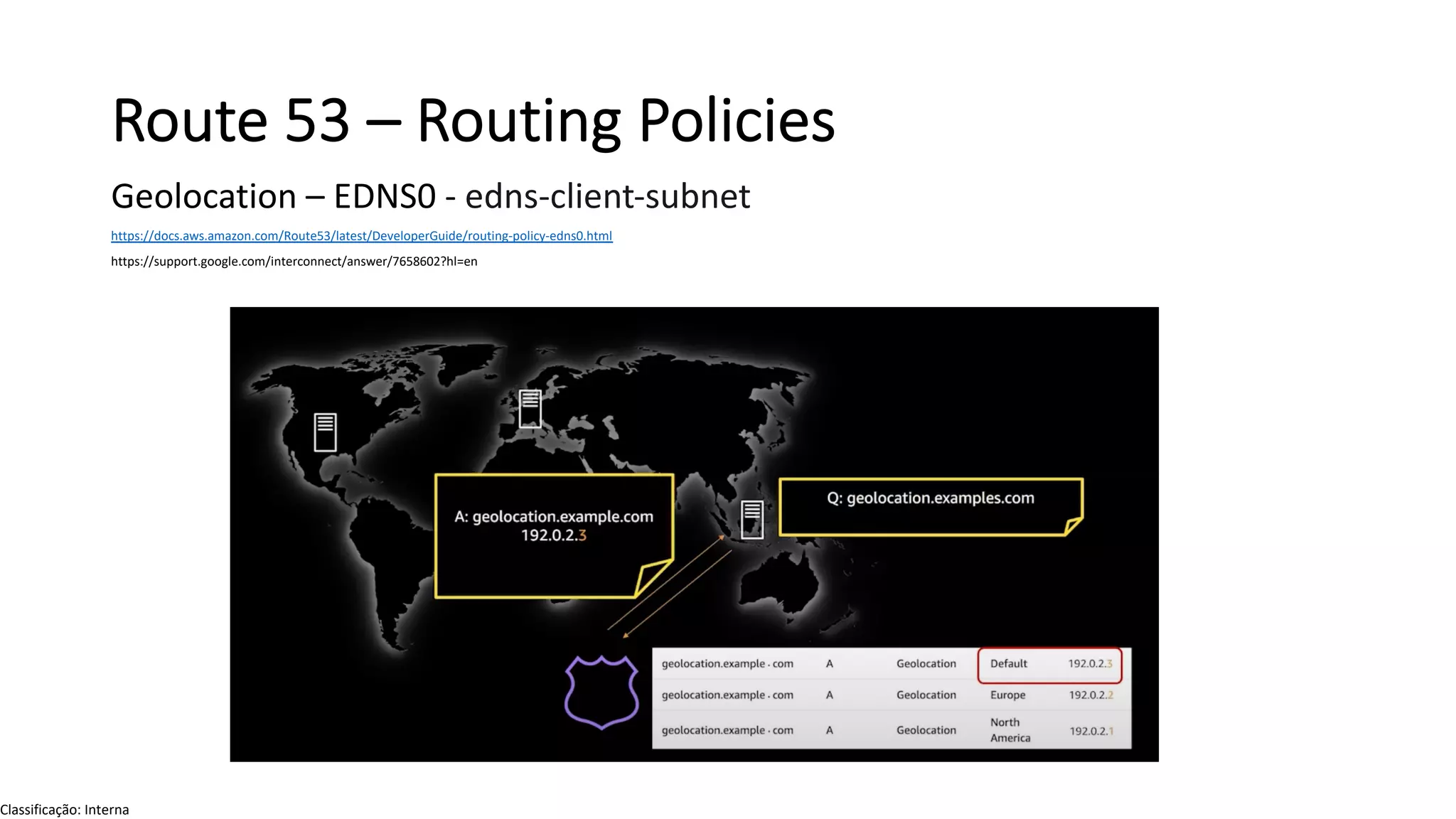 Route 53 – Routing Policies

Geolocation – EDNS0 - edns-client-subnet

https://docs.aws.amazon.com/Route53/latest/DeveloperGuide/routing-policy-edns0.html

https://support.google.com/interconnect/answer/7658602?hl=en

A: geolocation.example.com 192.0.2.3

Q: geolocation.examples.com

| geolocation.example . com | A | Geolocation | Default | 192.0.2.3 |
|---|---|---|---|---|
| geolocation.example . com | A | Geolocation | Europe | 192.0.2.2 |
| geolocation.example . com | A | Geolocation | North America | 192.0.2.1 |

Classificação: Interna